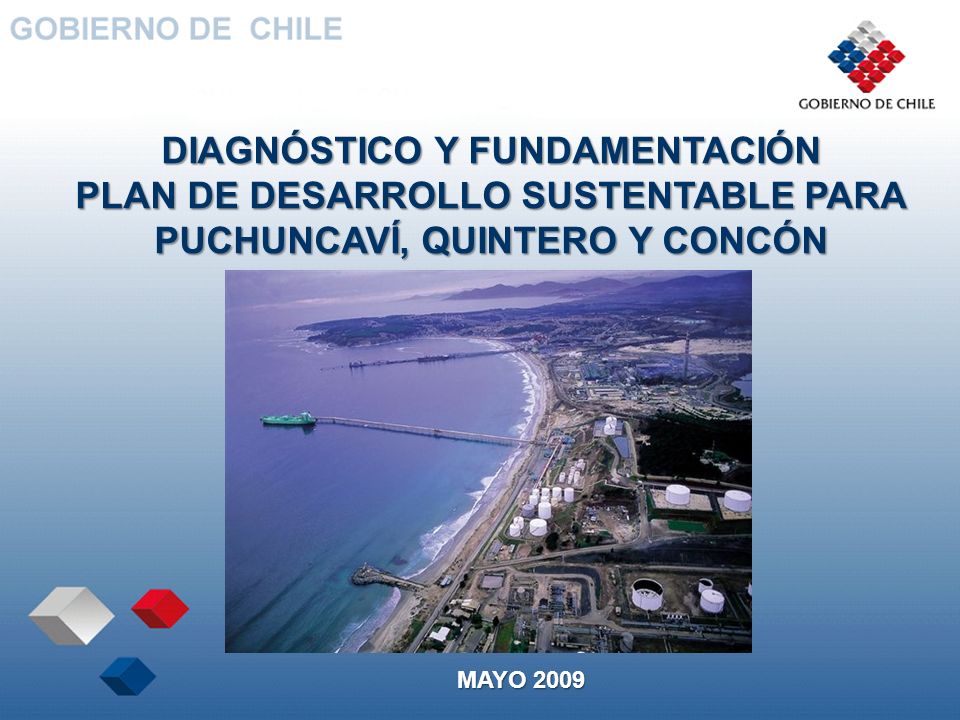 GOBIERNO DE CHILE

GOBIERNO DE CHILE

DIAGNÓSTICO Y FUNDAMENTACIÓN
PLAN DE DESARROLLO SUSTENTABLE PARA
PUCHUNCAVÍ, QUINTERO Y CONCÓN

MAYO 2009